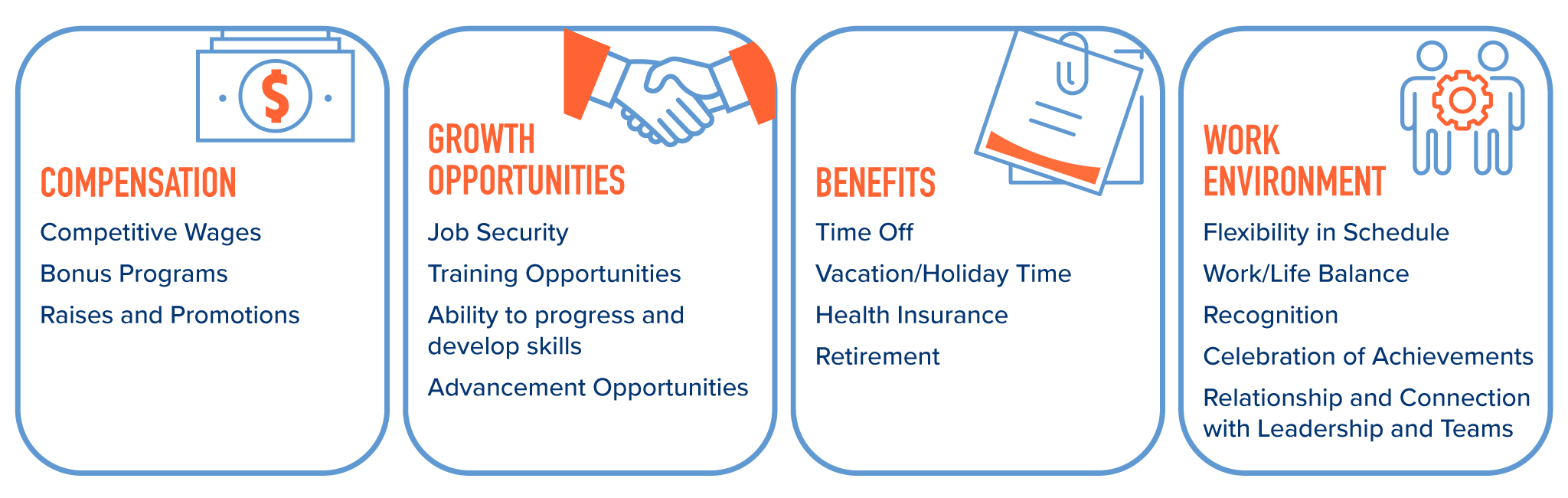 $

COMPENSATION

Competitive Wages

Bonus Programs

Raises and Promotions

GROWTH OPPORTUNITIES

Job Security

Training Opportunities

Ability to progress and develop skills

Advancement Opportunities

BENEFITS

Time Off

Vacation/Holiday Time

Health Insurance

Retirement

WORK ENVIRONMENT

Flexibility in Schedule

Work/Life Balance

Recognition

Celebration of Achievements

Relationship and Connection with Leadership and Teams